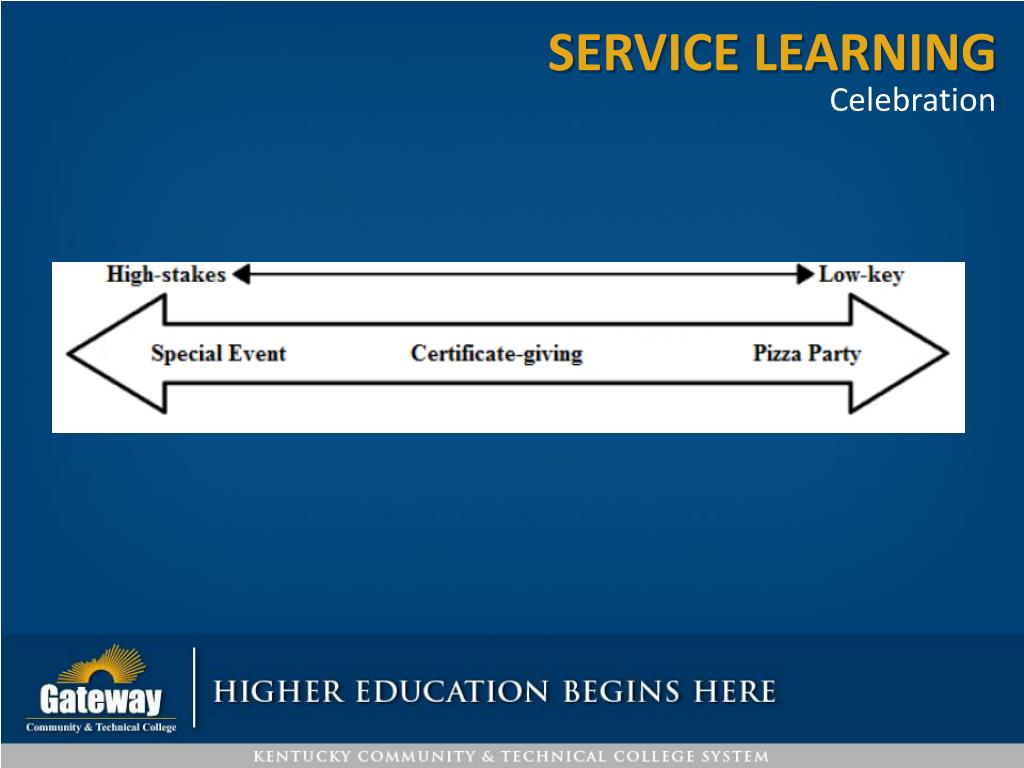 SERVICE LEARNING
Celebration

High-stakes
Low-key

Special Event
Certificate-giving
Pizza Party

Gateway
Community & Technical College

HIGHER EDUCATION BEGINS HERE

KENTUCKY COMMUNITY & TECHNICAL COLLEGE SYSTEM